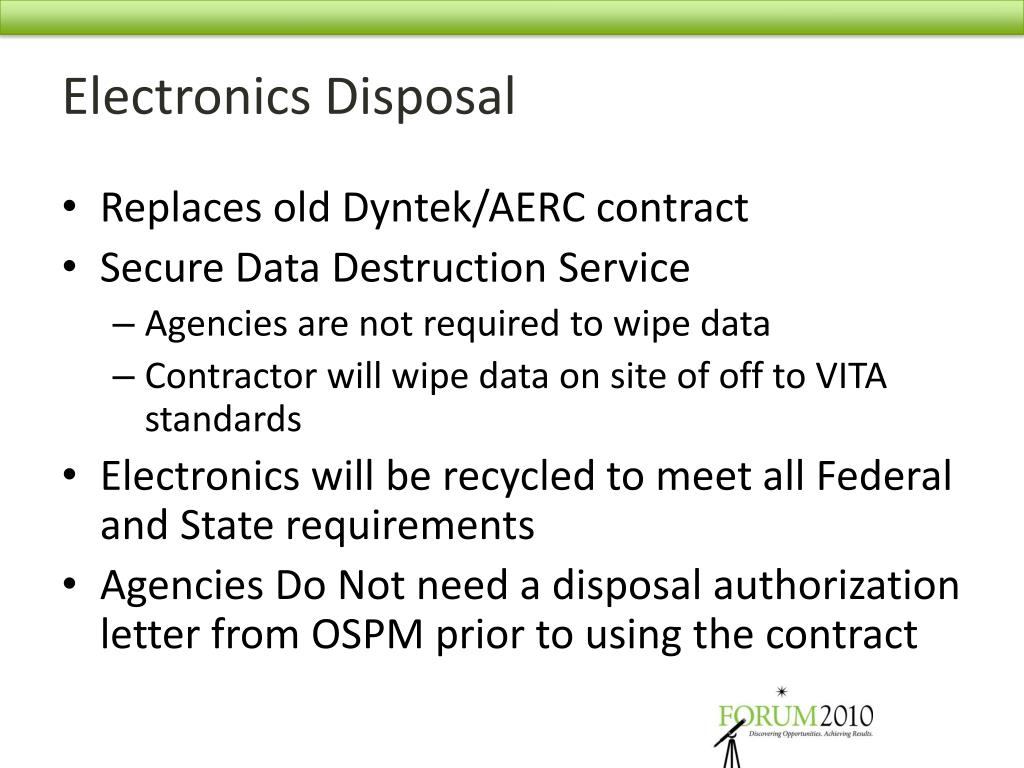 Electronics Disposal

• Replaces old Dyntek/AERC contract
• Secure Data Destruction Service
– Agencies are not required to wipe data
– Contractor will wipe data on site of off to VITA standards
• Electronics will be recycled to meet all Federal and State requirements
• Agencies Do Not need a disposal authorization letter from OSPM prior to using the contract

FORUM2010
Discovering Opportunities. Achieving Results.